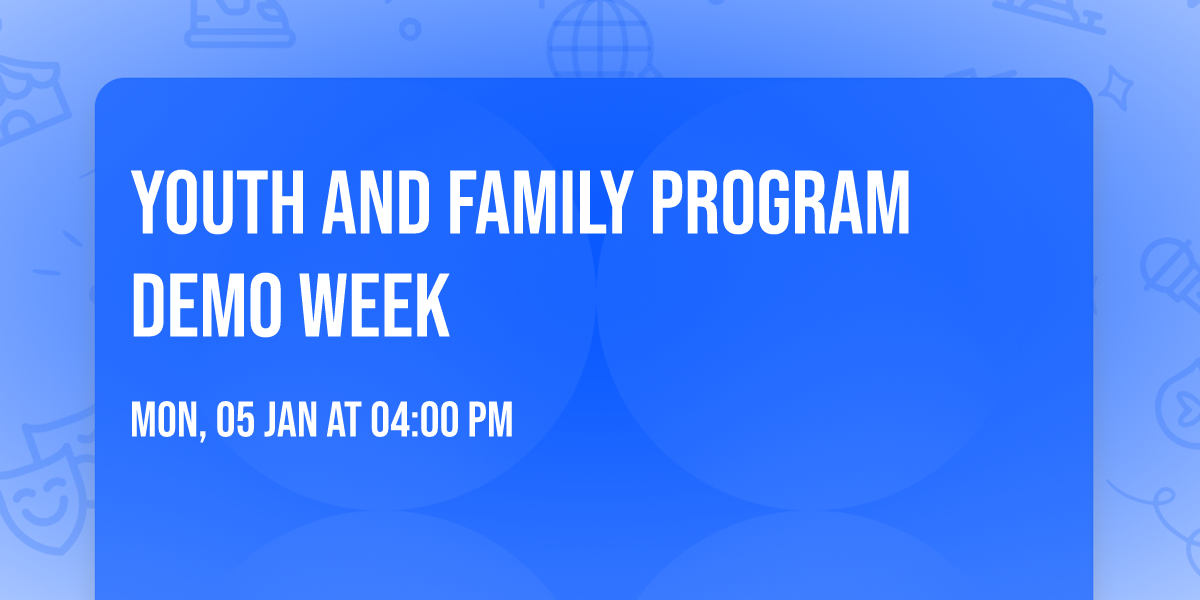 YOUTH AND FAMILY PROGRAM DEMO WEEK

MON, 05 JAN AT 04:00 PM